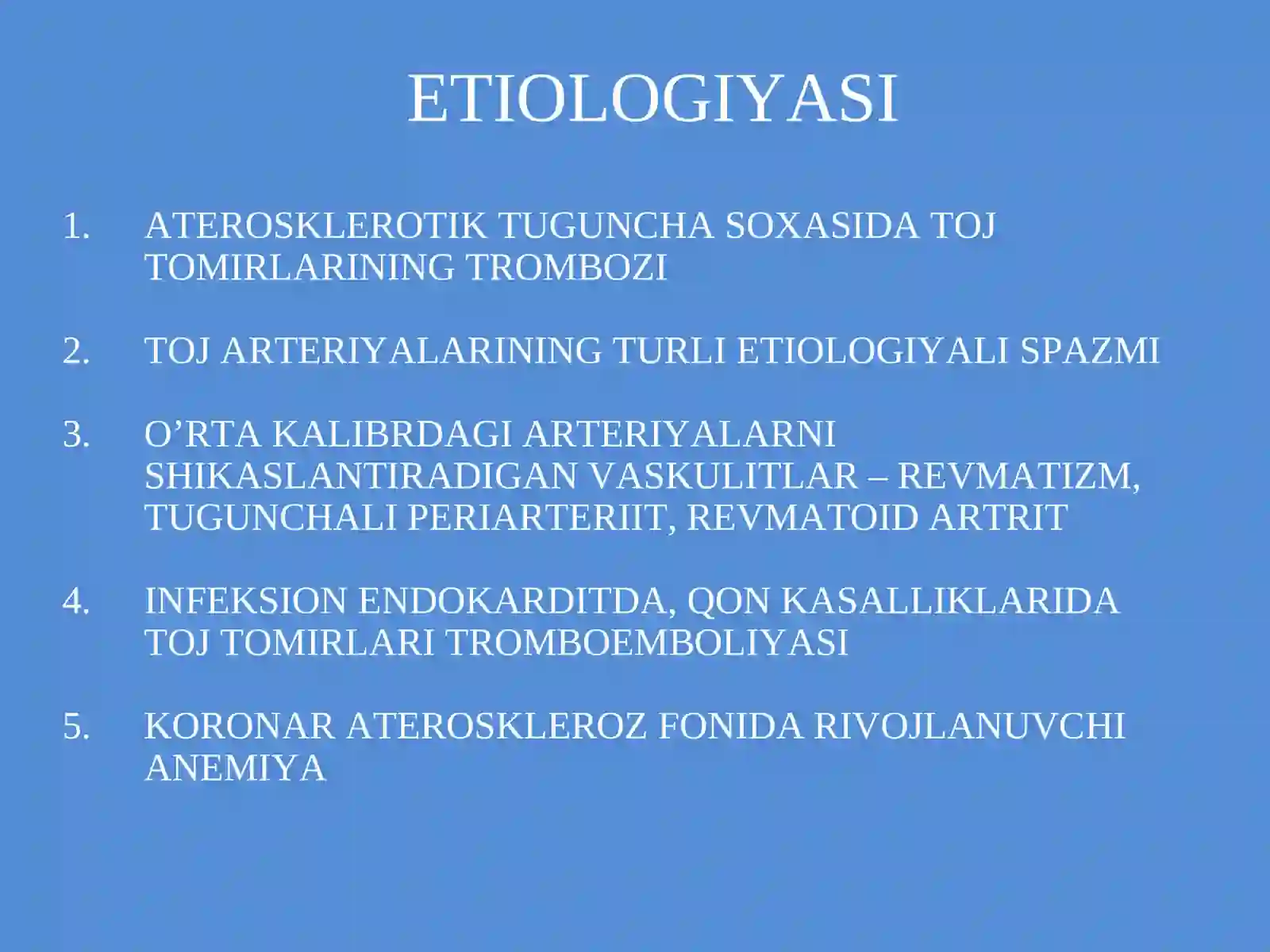 ETIOLOGIYASI

1. ATEROSKLEROTIK TUGUNCHA SOXASIDA TOJ TOMIRLARINING TROMBOZI

2. TOJ ARTERIYALARINING TURLI ETIOLOGIYALI SPAZMI

3. O’RTA KALIBRDAGI ARTERIYALARNI SHIKASLANTIRADIGAN VASKULITLAR – REVMATIZM, TUGUNCHALI PERIARTERIIT, REVMATOID ARTRIT

4. INFEKSION ENDOKARDITDA, QON KASALLIKLARIDA TOJ TOMIRLARI TROMBOEMBOLIYASI

5. KORONAR ATEROSKLEROZ FONIDA RIVOJLANUVCHI ANEMIYA